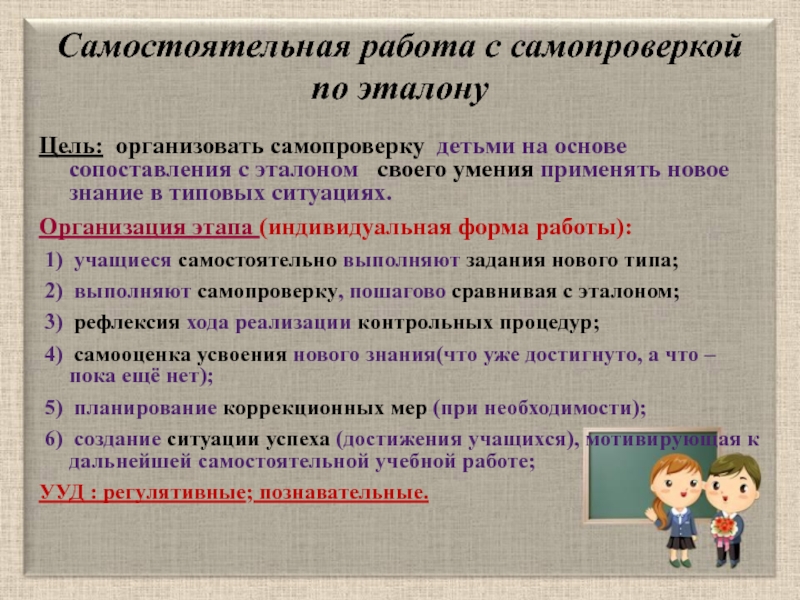 Самостоятельная работа с самопроверкой по эталону

Цель: организовать самопроверку детьми на основе сопоставления с эталоном своего умения применять новое знание в типовых ситуациях.

Организация этапа (индивидуальная форма работы):

1) учащиеся самостоятельно выполняют задания нового типа;

2) выполняют самопроверку, пошагово сравнивая с эталоном;

3) рефлексия хода реализации контрольных процедур;

4) самооценка усвоения нового знания(что уже достигнуто, а что – пока ещё нет);

5) планирование коррекционных мер (при необходимости);

6) создание ситуации успеха (достижения учащихся), мотивирующая к дальнейшей самостоятельной учебной работе;

УУД : регулятивные; познавательные.